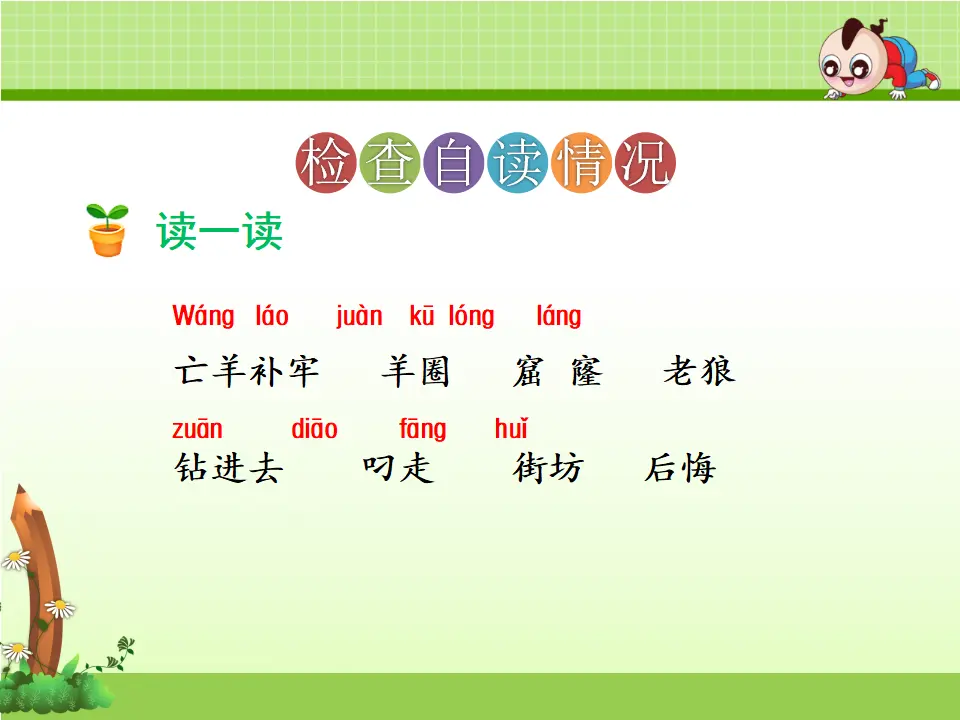 检查自读情况

读一读

Wáng láo juàn kū lóng láng

亡羊补牢 羊圈 窟 窿 老狼

zuān diāo fāng huǐ

钻进去 叼走 街坊 后悔